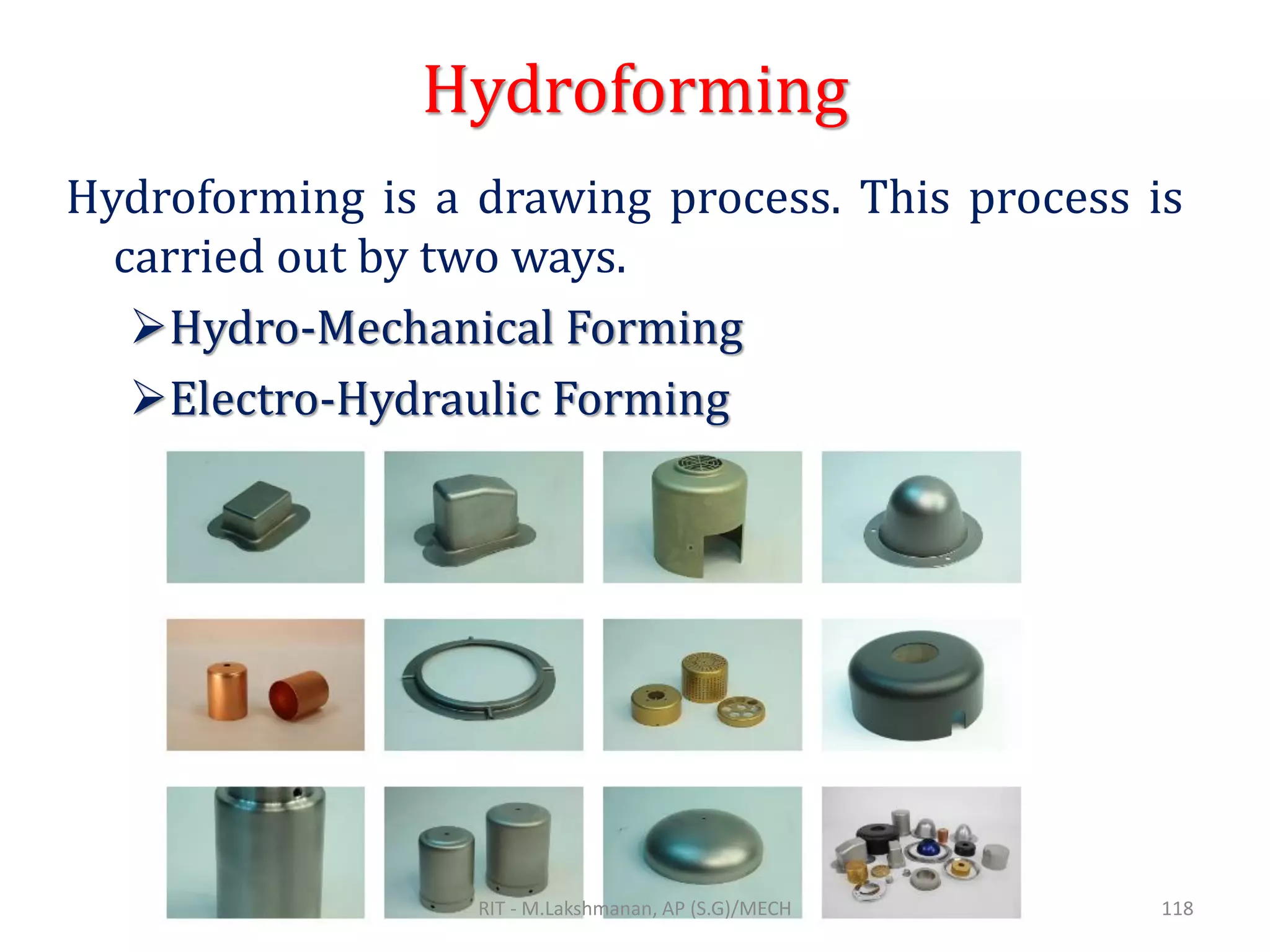 Hydroforming

Hydroforming is a drawing process. This process is carried out by two ways.

➢Hydro-Mechanical Forming

➢Electro-Hydraulic Forming

RIT - M.Lakshmanan, AP (S.G)/MECH

118